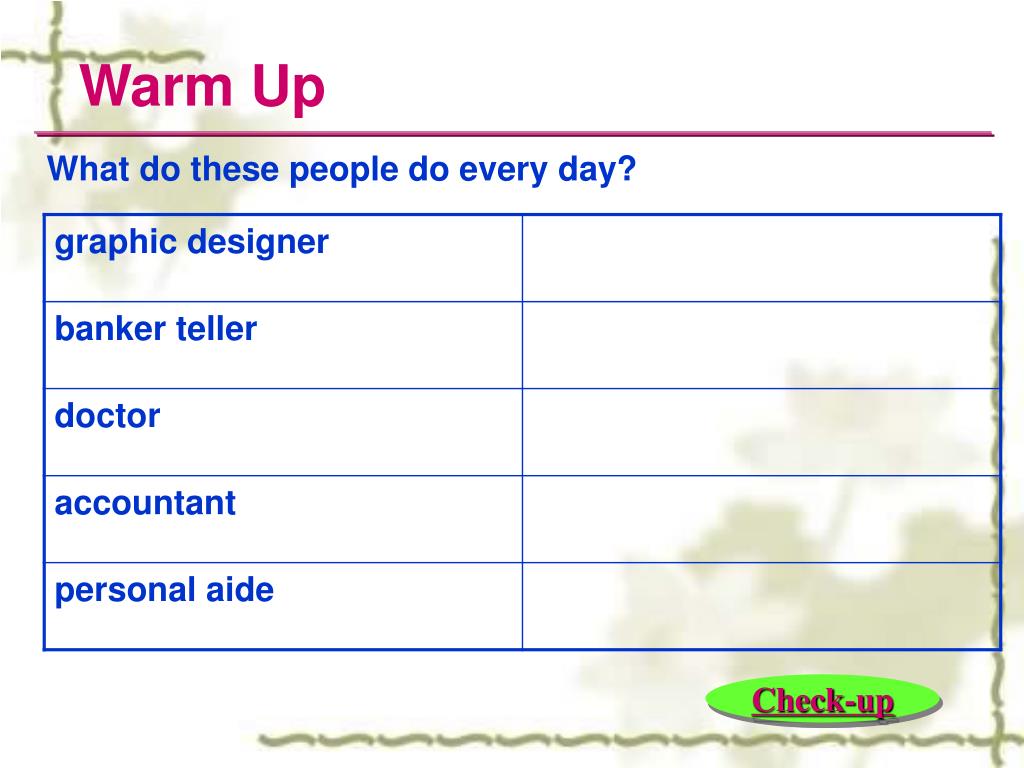 Warm Up

What do these people do every day?

| graphic designer | |
|---|---|
| banker teller | |
| doctor | |
| accountant | |
| personal aide | |

Check-up